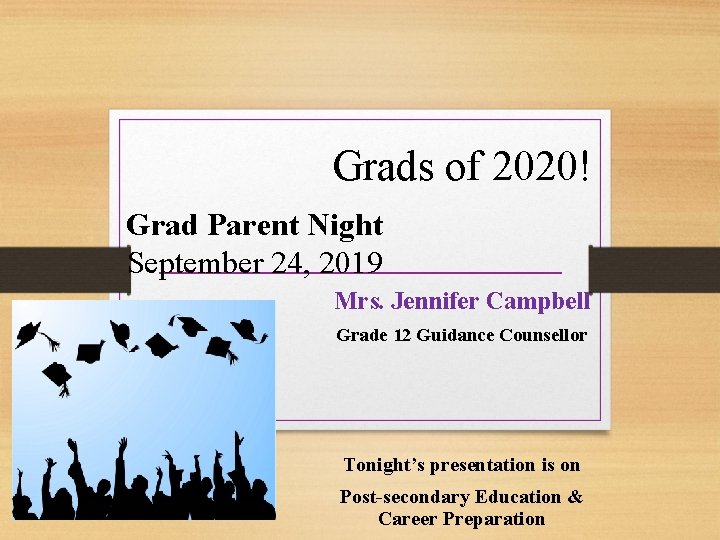 Grads of 2020!

Grad Parent Night
September 24, 2019

Mrs. Jennifer Campbell
Grade 12 Guidance Counsellor

Tonight's presentation is on
Post-secondary Education & Career Preparation